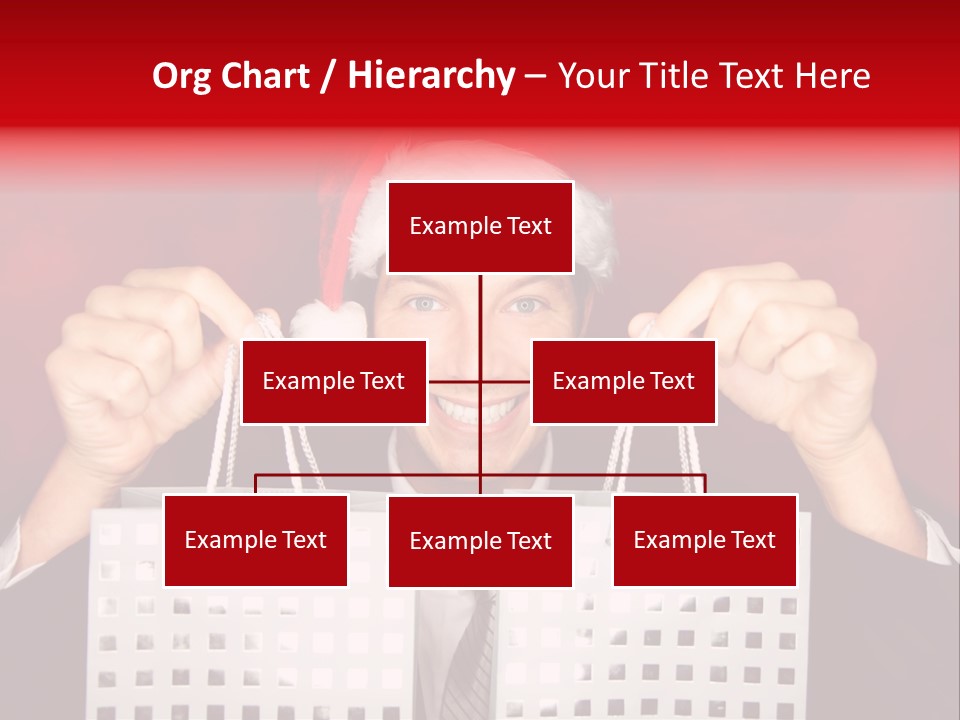 Org Chart / Hierarchy – Your Title Text Here

Example Text

Example Text

Example Text

Example Text

Example Text

Example Text